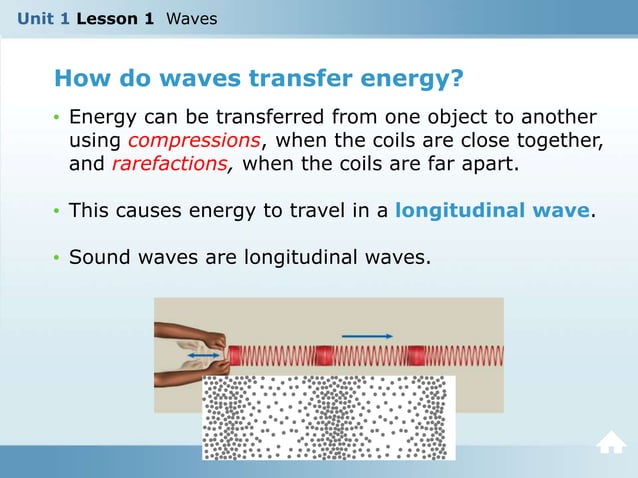 Unit 1 Lesson 1 Waves

How do waves transfer energy?

• Energy can be transferred from one object to another using compressions, when the coils are close together, and rarefactions, when the coils are far apart.

• This causes energy to travel in a longitudinal wave.

• Sound waves are longitudinal waves.